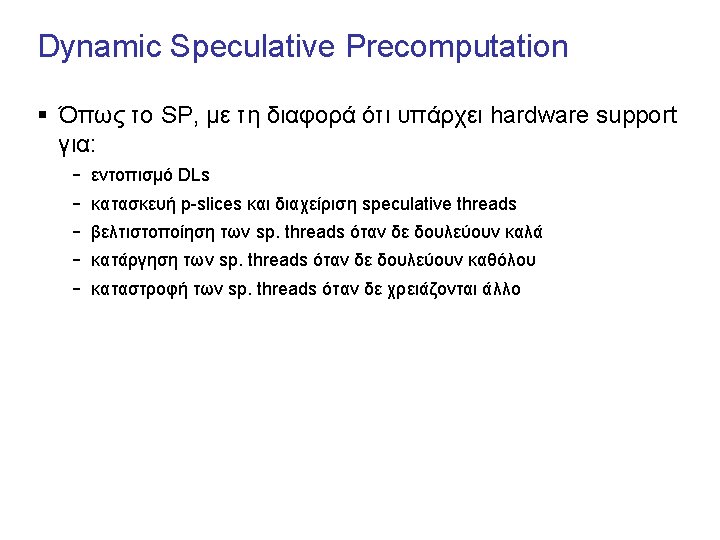 Dynamic Speculative Precomputation

▪ Όπως το SP, με τη διαφορά ότι υπάρχει hardware support για:

– εντοπισμό DLs
– κατασκευή p-slices και διαχείριση speculative threads
– βελτιστοποίηση των sp. threads όταν δε δουλεύουν καλά
– κατάργηση των sp. threads όταν δε δουλεύουν καθόλου
– καταστροφή των sp. threads όταν δε χρειάζονται άλλο